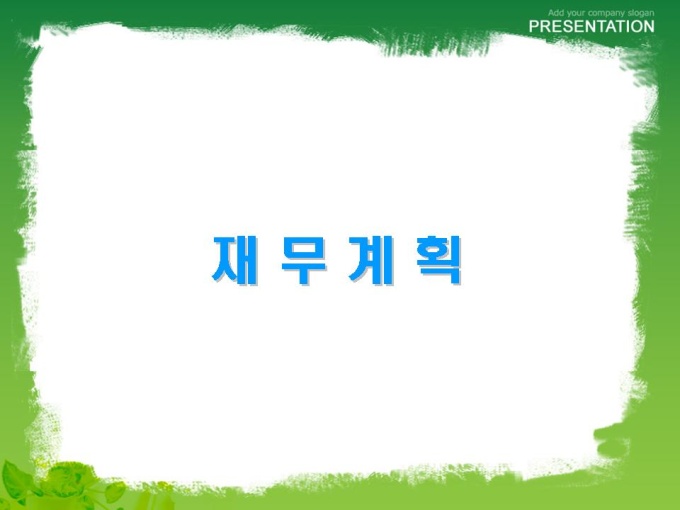 Add your company slogan
PRESENTATION

재 무 계 획